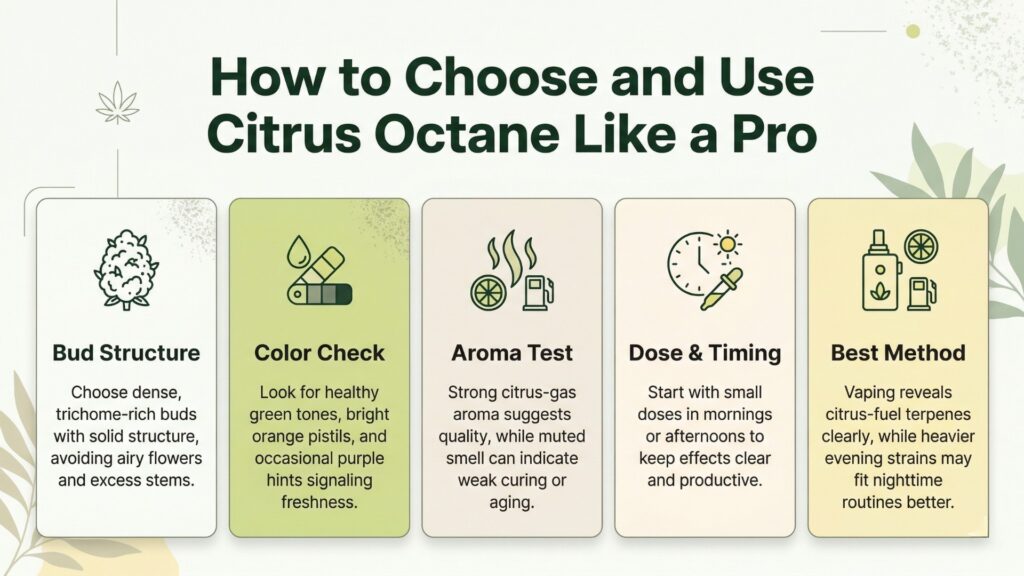 How to Choose and Use Citrus Octane Like a Pro

Bud Structure

Choose dense, trichome-rich buds with solid structure, avoiding airy flowers and excess stems.

Color Check

Look for healthy green tones, bright orange pistils, and occasional purple hints signaling freshness.

Aroma Test

Strong citrus-gas aroma suggests quality, while muted smell can indicate weak curing or aging.

Dose & Timing

Start with small doses in mornings or afternoons to keep effects clear and productive.

Best Method

Vaping reveals citrus-fuel terpenes clearly, while heavier evening strains may fit nighttime routines better.